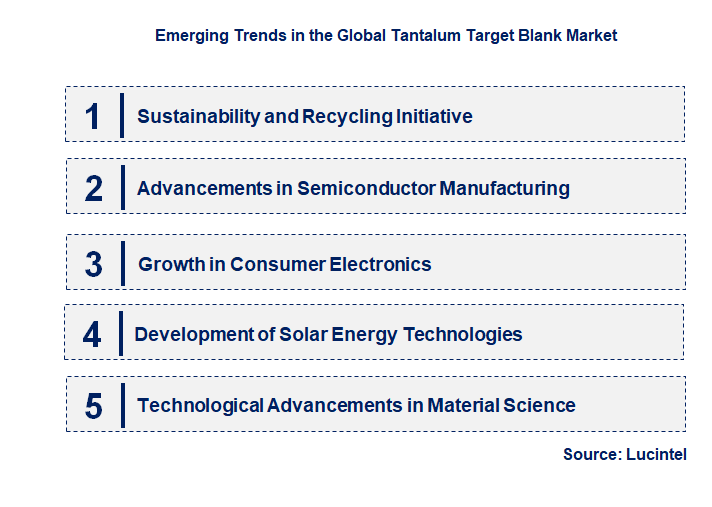 Emerging Trends in the Global Tantalum Target Blank Market

1 Sustainability and Recycling Initiative

2 Advancements in Semiconductor Manufacturing

3 Growth in Consumer Electronics

4 Development of Solar Energy Technologies

5 Technological Advancements in Material Science

Source: Lucintel